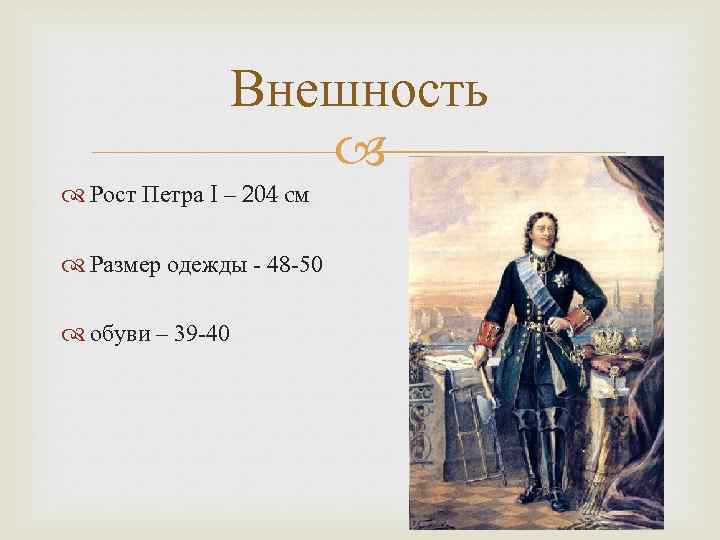 Внешность

Рост Петра I – 204 см

Размер одежды - 48-50

обуви – 39-40